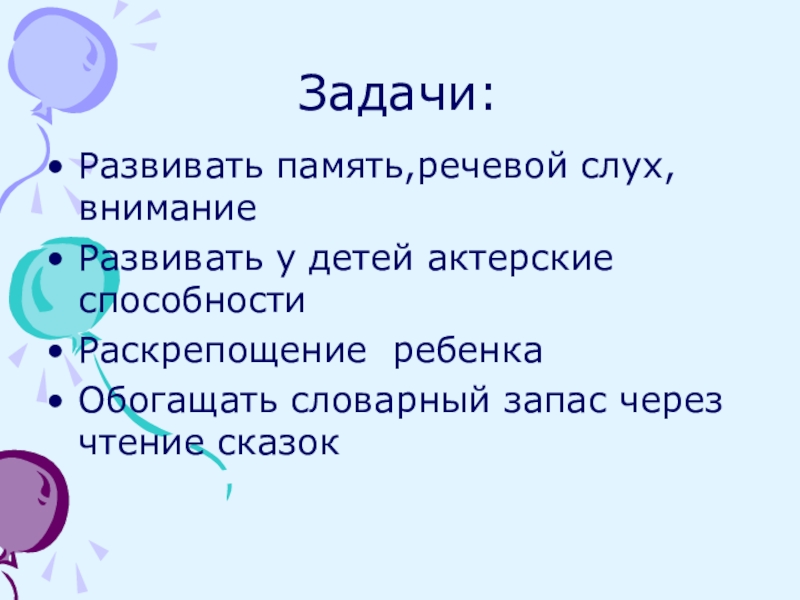 Задачи:

• Развивать память,речевой слух, внимание
• Развивать у детей актерские способности
• Раскрепощение  ребенка
• Обогащать словарный запас через чтение сказок